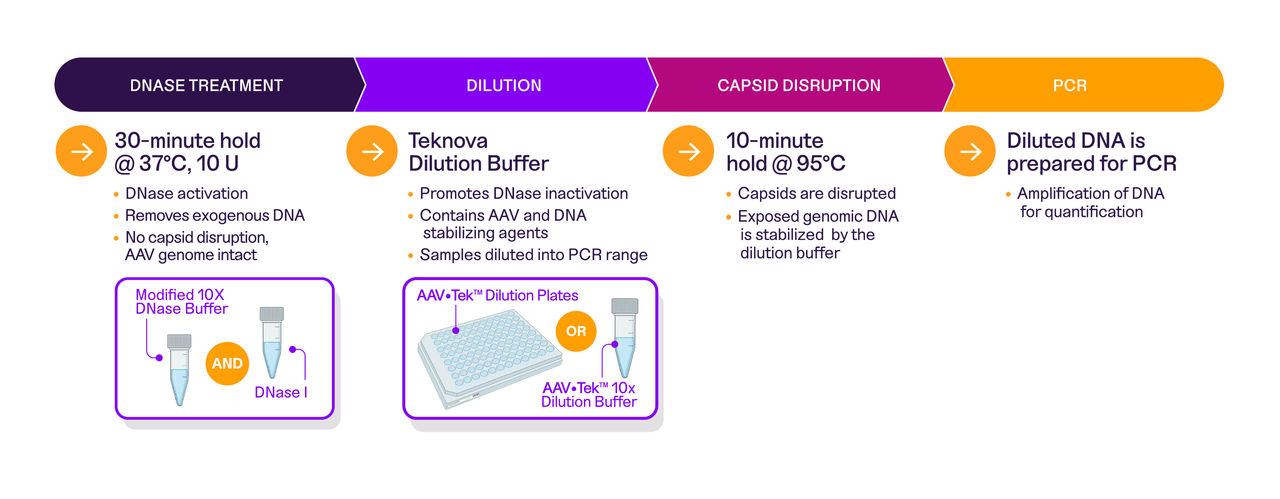 DNASE TREATMENT

DILUTION

CAPSID DISRUPTION

PCR

30-minute hold @ 37°C, 10 U

• DNase activation
• Removes exogenous DNA
• No capsid disruption, AAV genome intact

Modified 10X DNase Buffer

AND

DNase I

Teknova Dilution Buffer

• Promotes DNase inactivation
• Contains AAV and DNA stabilizing agents
• Samples diluted into PCR range

AAV•Tek™ Dilution Plates

OR

AAV•Tek™ 10x Dilution Buffer

10-minute hold @ 95°C

• Capsids are disrupted
• Exposed genomic DNA is stabilized by the dilution buffer

Diluted DNA is prepared for PCR

• Amplification of DNA for quantification